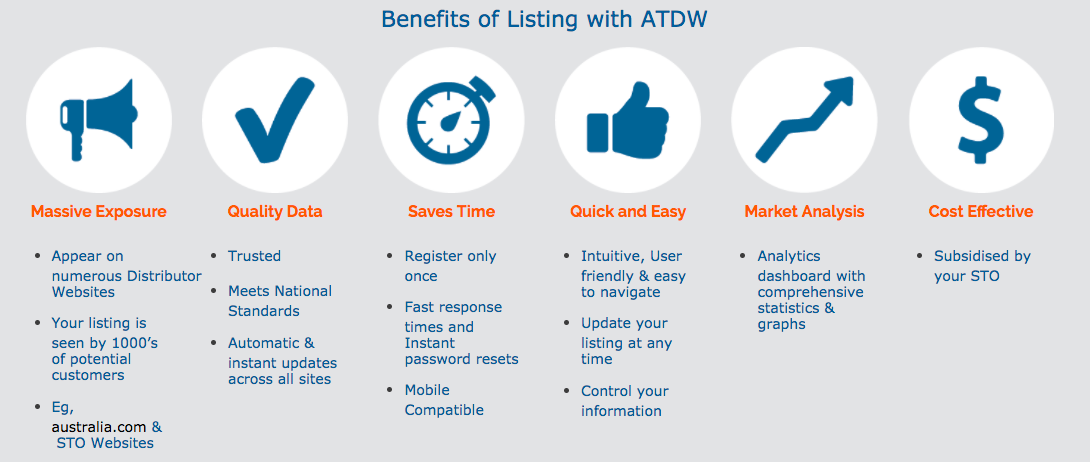 Benefits of Listing with ATDW

Massive Exposure

- Appear on numerous Distributor Websites
- Your listing is seen by 1000's of potential customers
- Eg, australia.com & STO Websites

Quality Data

- Trusted
- Meets National Standards
- Automatic & instant updates across all sites

Saves Time

- Register only once
- Fast response times and Instant password resets
- Mobile Compatible

Quick and Easy

- Intuitive, User friendly & easy to navigate
- Update your listing at any time
- Control your information

Market Analysis

- Analytics dashboard with comprehensive statistics & graphs

Cost Effective

- Subsidised by your STO